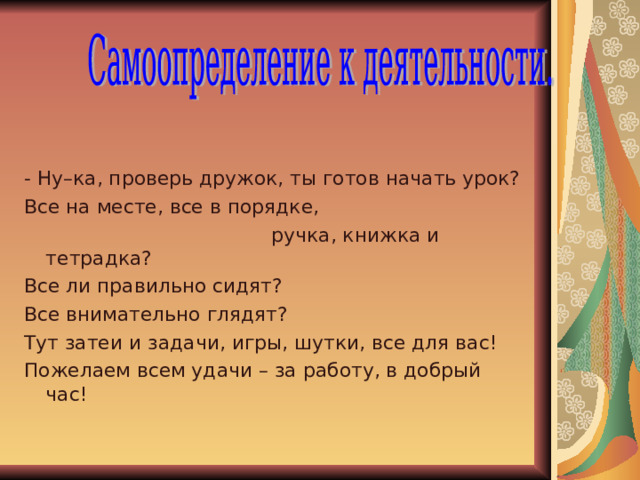 Самоопределение к деятельности.

- Ну–ка, проверь дружок, ты готов начать урок?
Все на месте, все в порядке,
ручка, книжка и тетрадка?
Все ли правильно сидят?
Все внимательно глядят?
Тут затеи и задачи, игры, шутки, все для вас!
Пожелаем всем удачи – за работу, в добрый час!